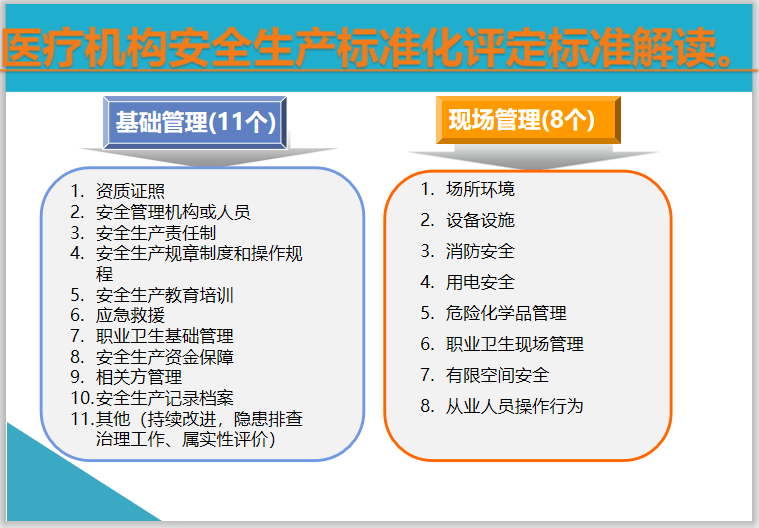 医疗机构安全生产标准化评定标准解读。

基础管理(11个)

1. 资质证照
2. 安全管理机构或人员
3. 安全生产责任制
4. 安全生产规章制度和操作规程
5. 安全生产教育培训
6. 应急救援
7. 职业卫生基础管理
8. 安全生产资金保障
9. 相关方管理
10. 安全生产记录档案
11. 其他（持续改进，隐患排查治理工作、属实性评价）

现场管理(8个)

1. 场所环境
2. 设备设施
3. 消防安全
4. 用电安全
5. 危险化学品管理
6. 职业卫生现场管理
7. 有限空间安全
8. 从业人员操作行为